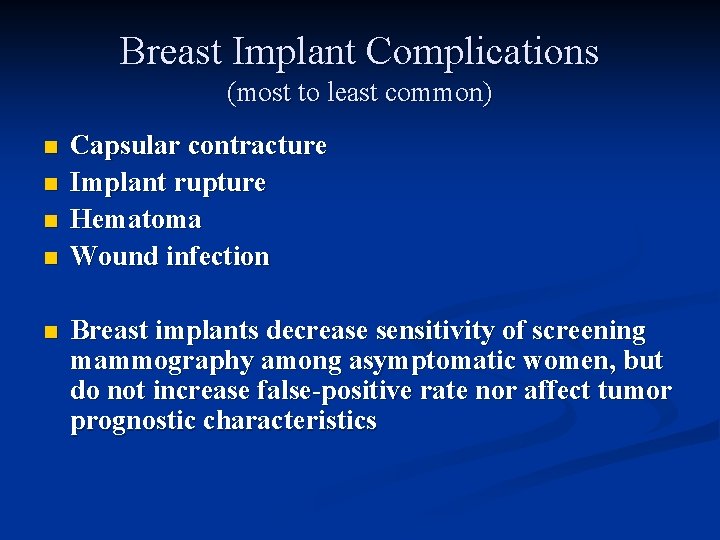 Breast Implant Complications
(most to least common)

- Capsular contracture
- Implant rupture
- Hematoma
- Wound infection

- Breast implants decrease sensitivity of screening mammography among asymptomatic women, but do not increase false-positive rate nor affect tumor prognostic characteristics